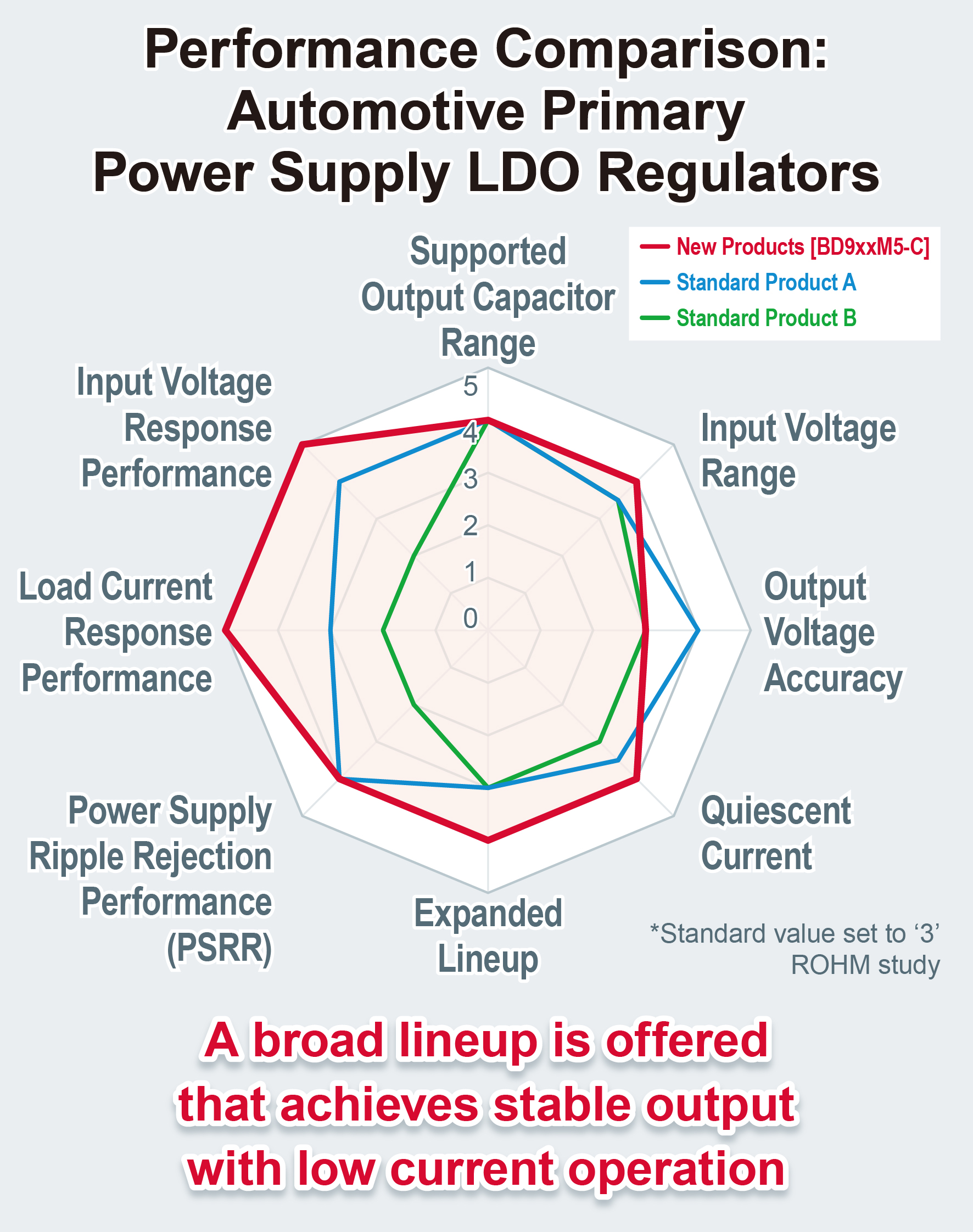 Performance Comparison: Automotive Primary Power Supply LDO Regulators

New Products [BD9xxM5-C]
Standard Product A
Standard Product B

Supported Output Capacitor Range

Input Voltage Range

Output Voltage Accuracy

Quiescent Current

Expanded Lineup

Power Supply Ripple Rejection Performance (PSRR)

Load Current Response Performance

Input Voltage Response Performance

5
4
3
2
1
0

*Standard value set to ‘3’
ROHM study

A broad lineup is offered that achieves stable output with low current operation